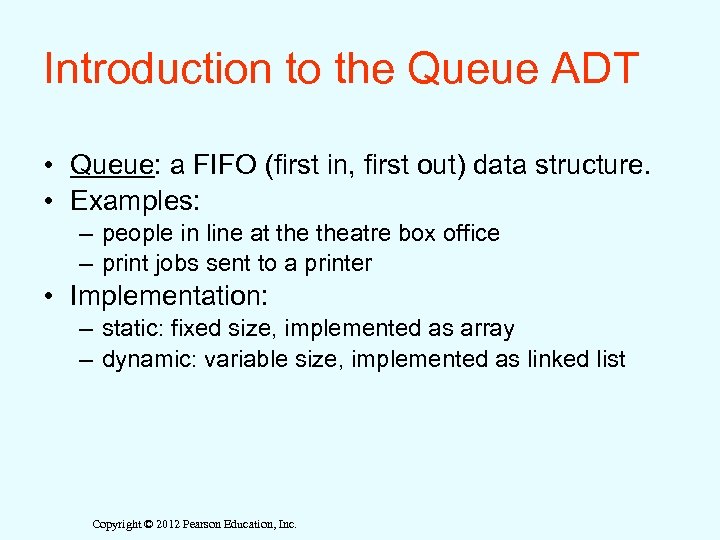 Introduction to the Queue ADT

• Queue: a FIFO (first in, first out) data structure.
• Examples:
– people in line at the theatre box office
– print jobs sent to a printer
• Implementation:
– static: fixed size, implemented as array
– dynamic: variable size, implemented as linked list

Copyright © 2012 Pearson Education, Inc.